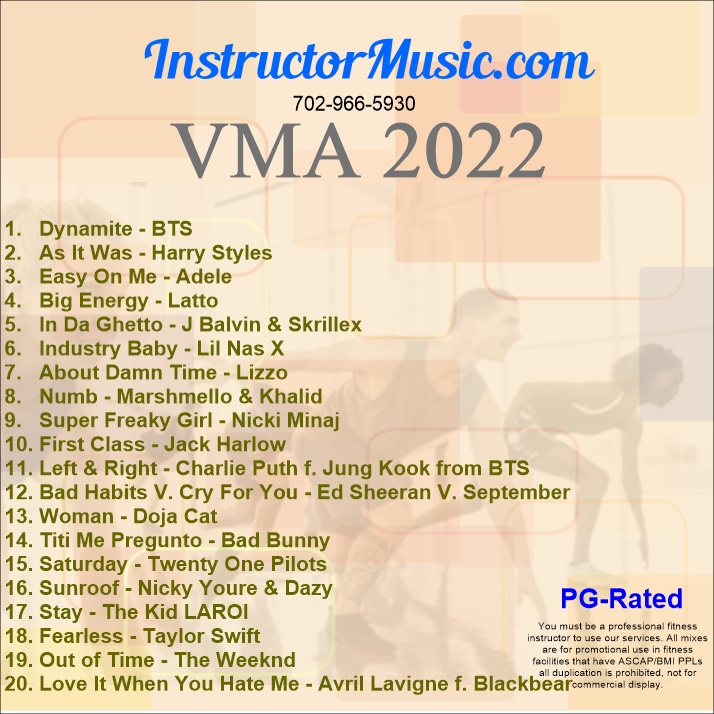 InstructorMusic.com
702-966-5930
VMA 2022

1. Dynamite - BTS
2. As It Was - Harry Styles
3. Easy On Me - Adele
4. Big Energy - Latto
5. In Da Ghetto - J Balvin & Skrillex
6. Industry Baby - Lil Nas X
7. About Damn Time - Lizzo
8. Numb - Marshmello & Khalid
9. Super Freaky Girl - Nicki Minaj
10. First Class - Jack Harlow
11. Left & Right - Charlie Puth f. Jung Kook from BTS
12. Bad Habits V. Cry For You - Ed Sheeran V. September
13. Woman - Doja Cat
14. Titi Me Pregunto - Bad Bunny
15. Saturday - Twenty One Pilots
16. Sunroof - Nicky Youre & Dazy
17. Stay - The Kid LAROI
18. Fearless - Taylor Swift
19. Out of Time - The Weeknd
20. Love It When You Hate Me - Avril Lavigne f. Blackbear

PG-Rated
You must be a professional fitness instructor to use our services. All mixes are for promotional use in fitness facilities that have ASCAP/BMI PPLs all duplication is prohibited, not for commercial display.